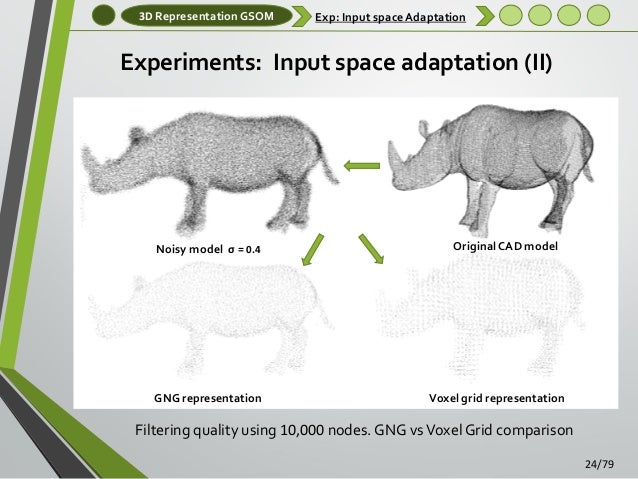 3D Representation GSOM

Exp: Input space Adaptation

Experiments: Input space adaptation (II)

Noisy model $\sigma = 0.4$

Original CAD model

GNG representation

Voxel grid representation

Filtering quality using 10,000 nodes. GNG vs Voxel Grid comparison

24/79